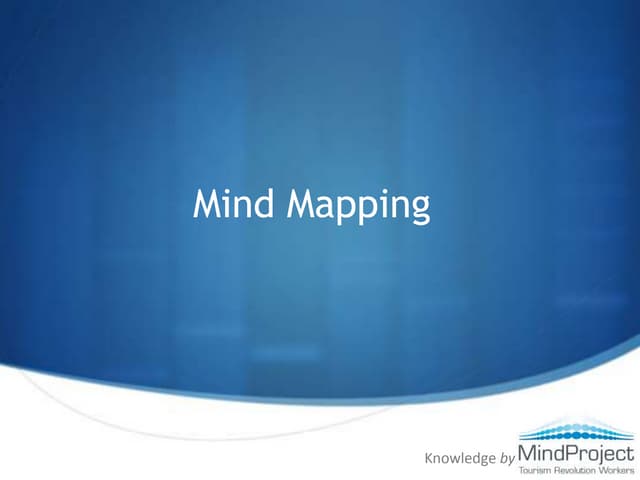 Mind Mapping

Knowledge by MindProject
Tourism Revolution Workers